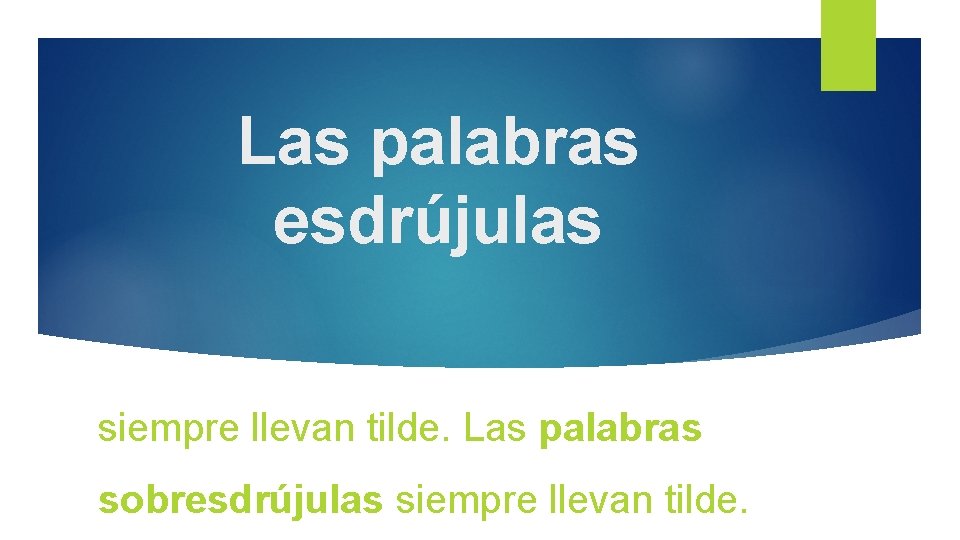 Las palabras esdrújulas

siempre llevan tilde. Las palabras sobresdrújulas siempre llevan tilde.